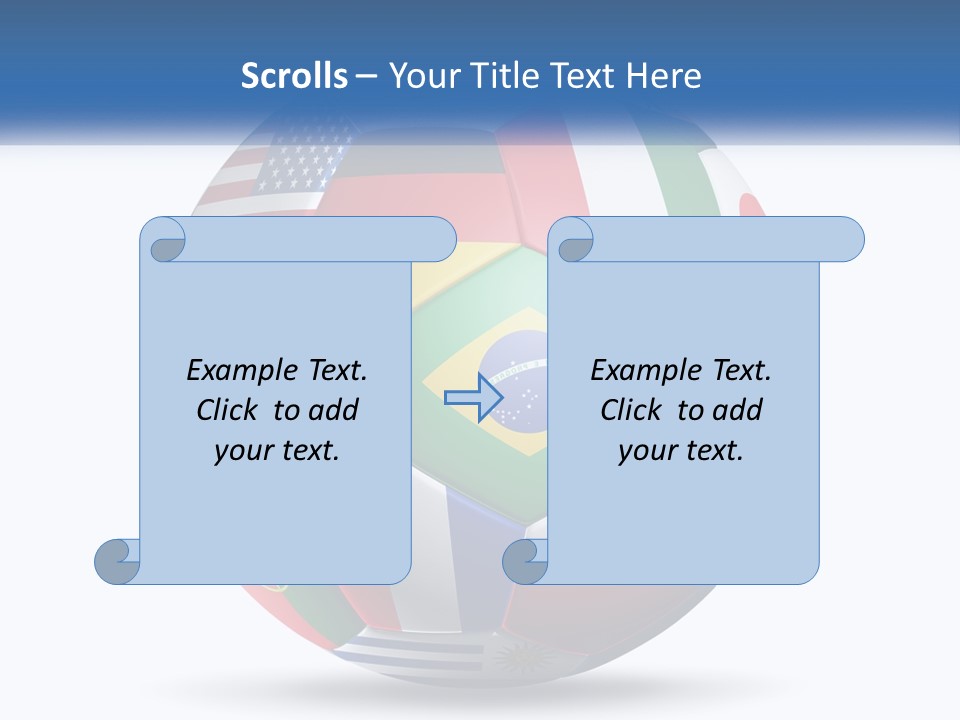 Scrolls – Your Title Text Here

Example Text.
Click to add
your text.

Example Text.
Click to add
your text.